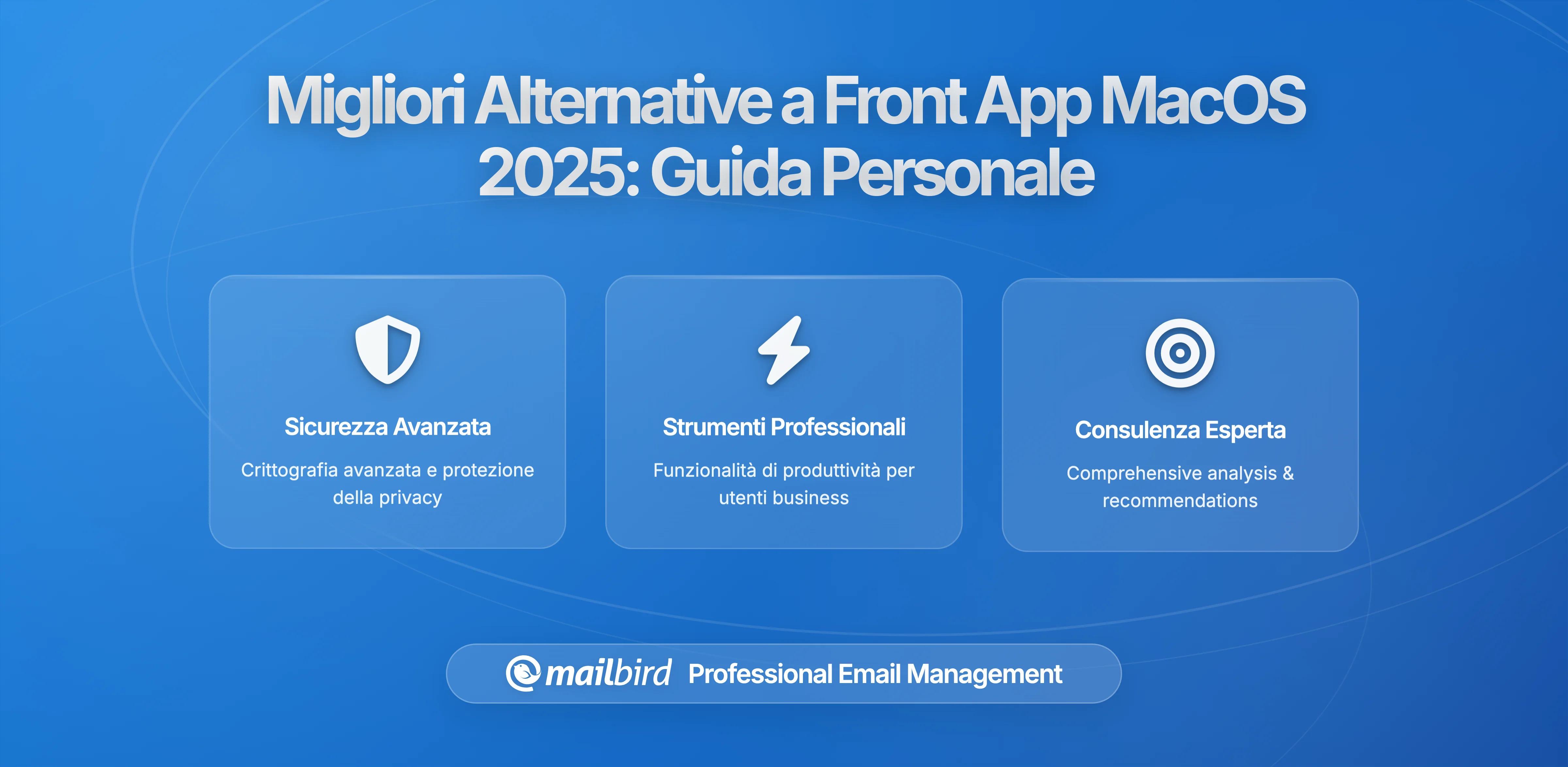 Migliori Alternative a Front App MacOS 2025: Guida Personale

Sicurezza Avanzata

Crittografia avanzata e protezione della privacy

Strumenti Professionali

Funzionalità di produttività per utenti business

Consulenza Esperta

Comprehensive analysis & recommendations

mailbird Professional Email Management